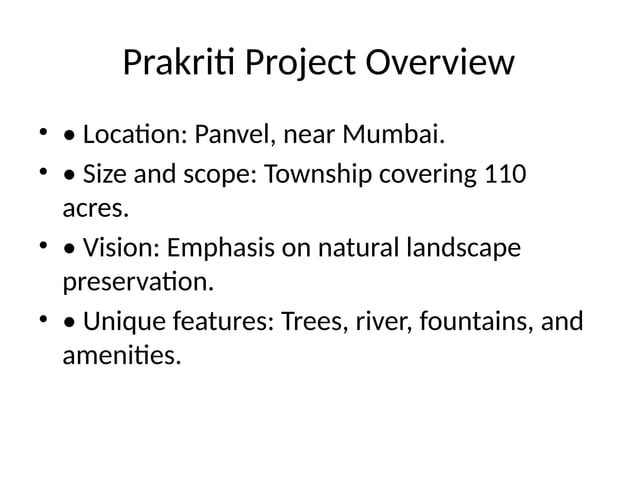 Prakriti Project Overview

• • Location: Panvel, near Mumbai.
• • Size and scope: Township covering 110 acres.
• • Vision: Emphasis on natural landscape preservation.
• • Unique features: Trees, river, fountains, and amenities.